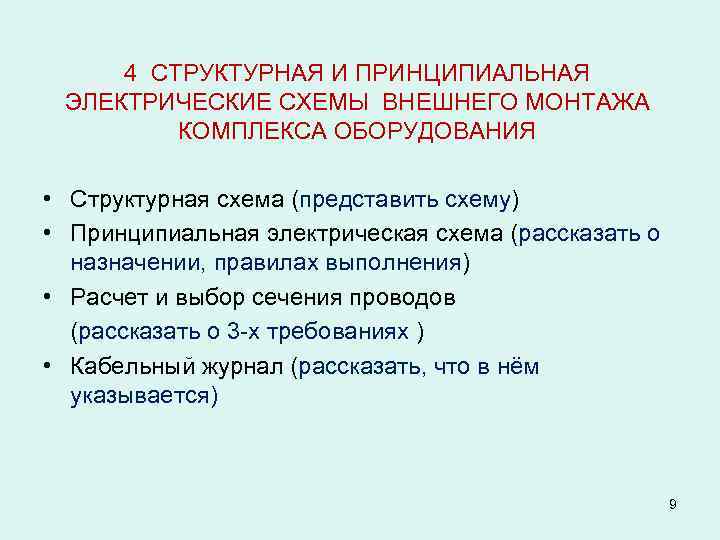 4 СТРУКТУРНАЯ И ПРИНЦИПИАЛЬНАЯ ЭЛЕКТРИЧЕСКИЕ СХЕМЫ ВНЕШНЕГО МОНТАЖА КОМПЛЕКСА ОБОРУДОВАНИЯ

• Структурная схема (представить схему)
• Принципиальная электрическая схема (рассказать о назначении, правилах выполнения)
• Расчет и выбор сечения проводов
(рассказать о 3-х требованиях )
• Кабельный журнал (рассказать, что в нём указывается)

9